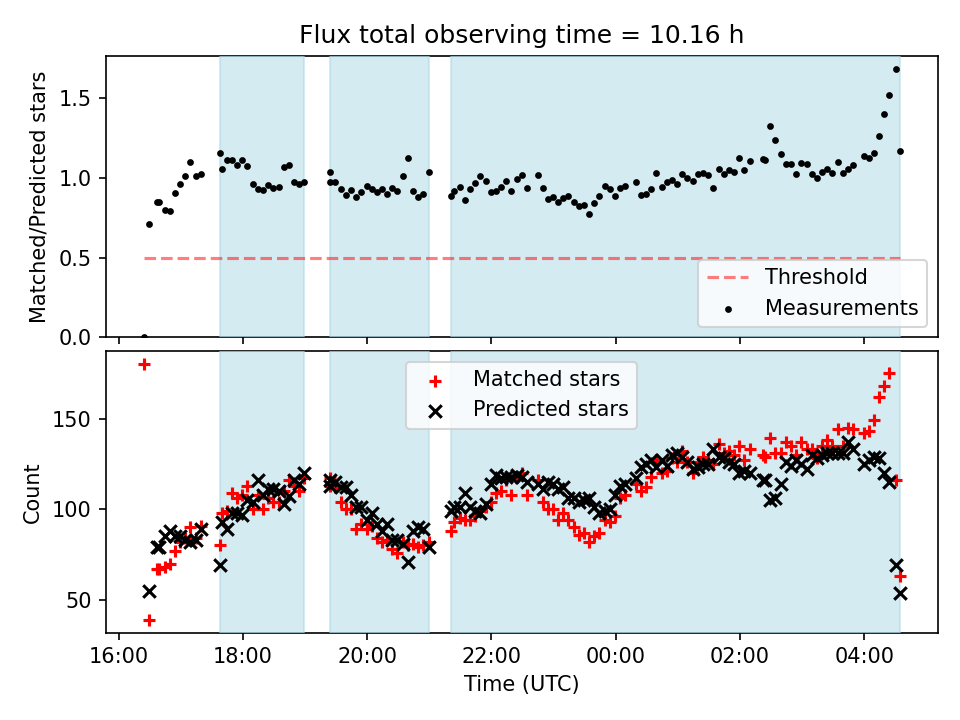 Flux total observing time = 10.16 h

Matched/Predicted stars

1.5
1.0
0.5
0.0

Threshold
Measurements

Matched stars
Predicted stars

Count

150
100
50

16:00
18:00
20:00
22:00
00:00
02:00
04:00

Time (UTC)